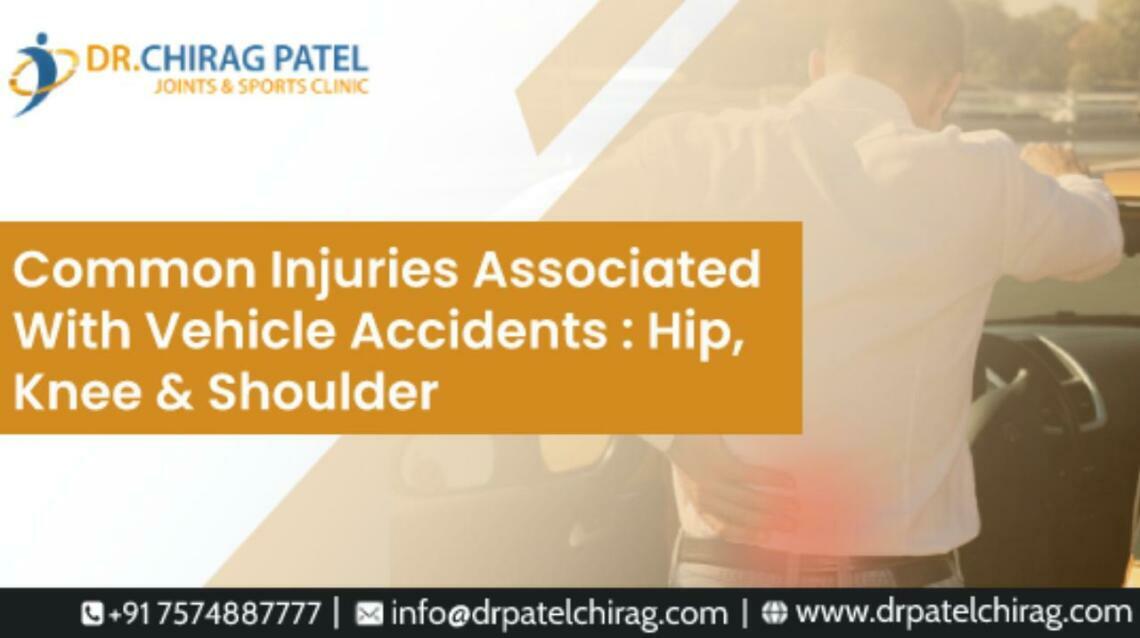 DR.CHIRAG PATEL
JOINTS & SPORTS CLINIC

Common Injuries Associated With Vehicle Accidents : Hip, Knee & Shoulder

+91 7574887777 | info@drpatelchirag.com | www.drpatelchirag.com